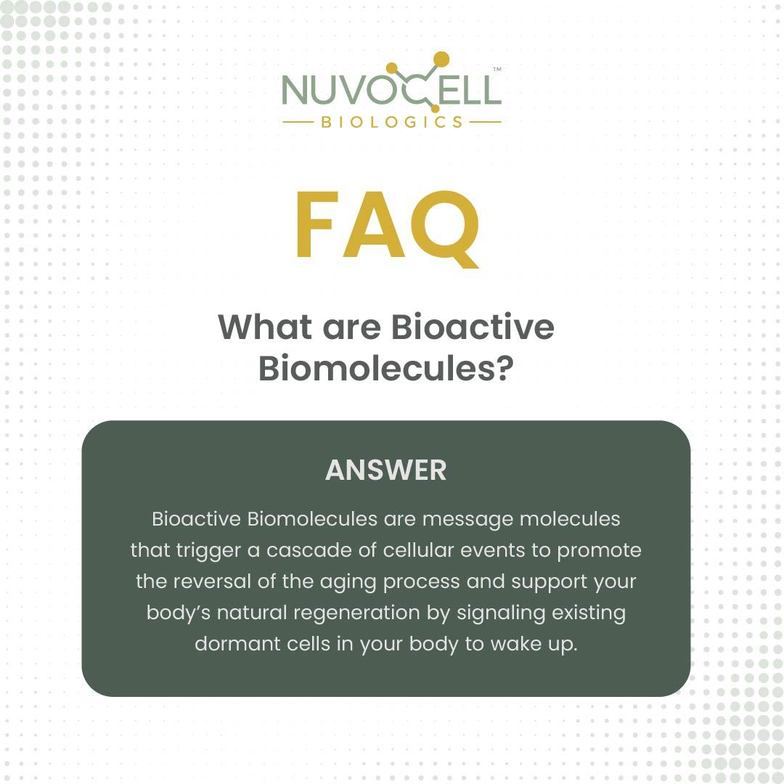 NUVOCELL™
BIOLOGICS

FAQ

What are Bioactive Biomolecules?

ANSWER

Bioactive Biomolecules are message molecules that trigger a cascade of cellular events to promote the reversal of the aging process and support your body's natural regeneration by signaling existing dormant cells in your body to wake up.